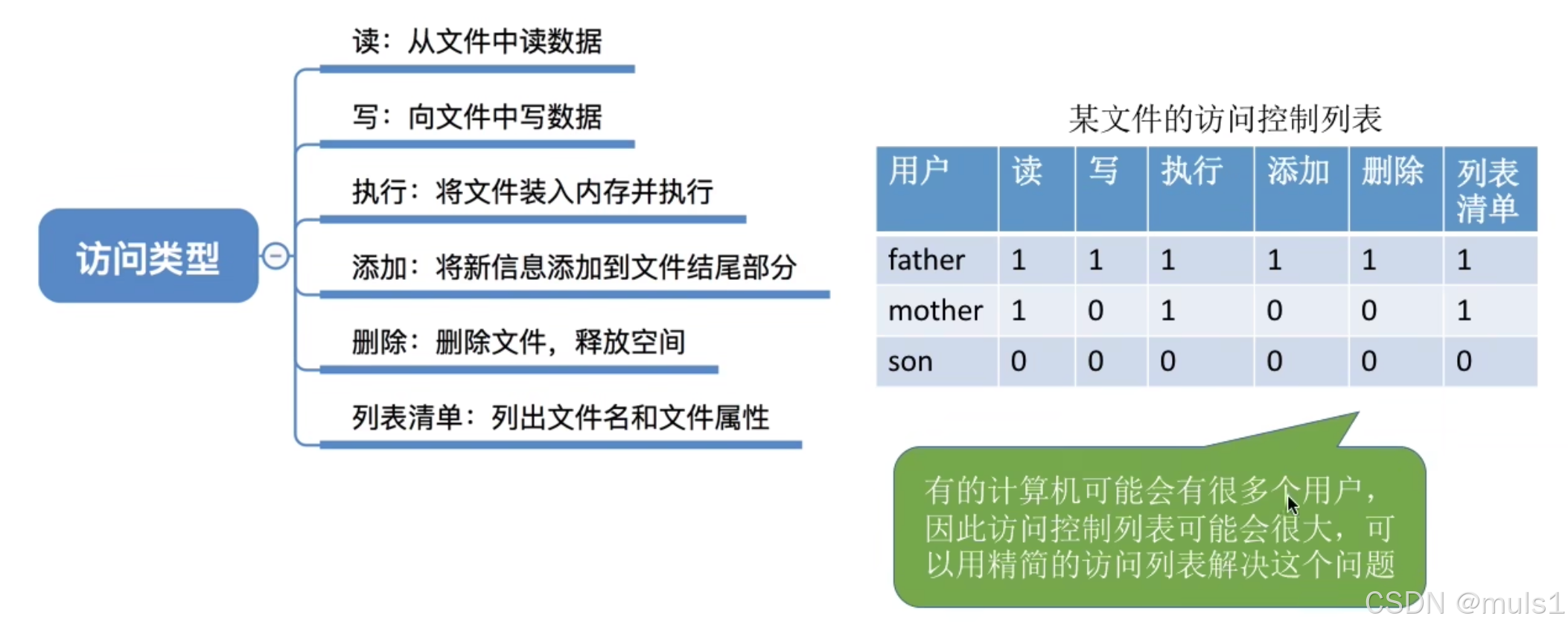 访问类型

读：从文件中读数据

写：向文件中写数据

执行：将文件装入内存并执行

添加：将新信息添加到文件结尾部分

删除：删除文件，释放空间

列表清单：列出文件名和文件属性

某文件的访问控制列表

| 用户 | 读 | 写 | 执行 | 添加 | 删除 | 列表清单 |
|---|---|---|---|---|---|---|
| father | 1 | 1 | 1 | 1 | 1 | 1 |
| mother | 1 | 0 | 1 | 0 | 0 | 1 |
| son | 0 | 0 | 0 | 0 | 0 | 0 |

有的计算机可能会有很多个用户，因此访问控制列表可能会很大，可以用精简的访问列表解决这个问题

CSDN @muls1